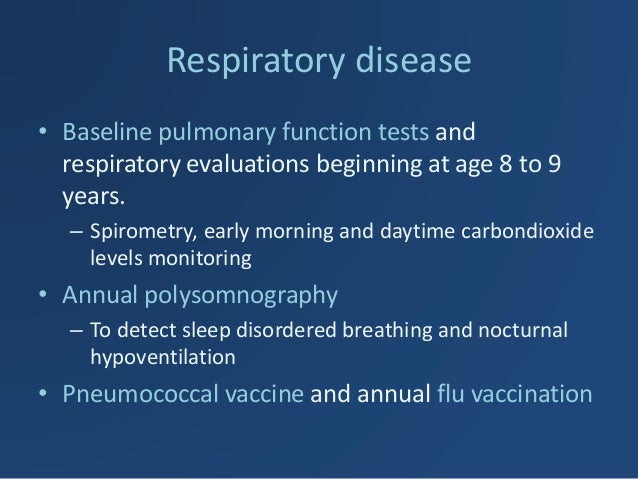 Respiratory disease

• Baseline pulmonary function tests and respiratory evaluations beginning at age 8 to 9 years.
 – Spirometry, early morning and daytime carbondioxide levels monitoring
• Annual polysomnography
 – To detect sleep disordered breathing and nocturnal hypoventilation
• Pneumococcal vaccine and annual flu vaccination